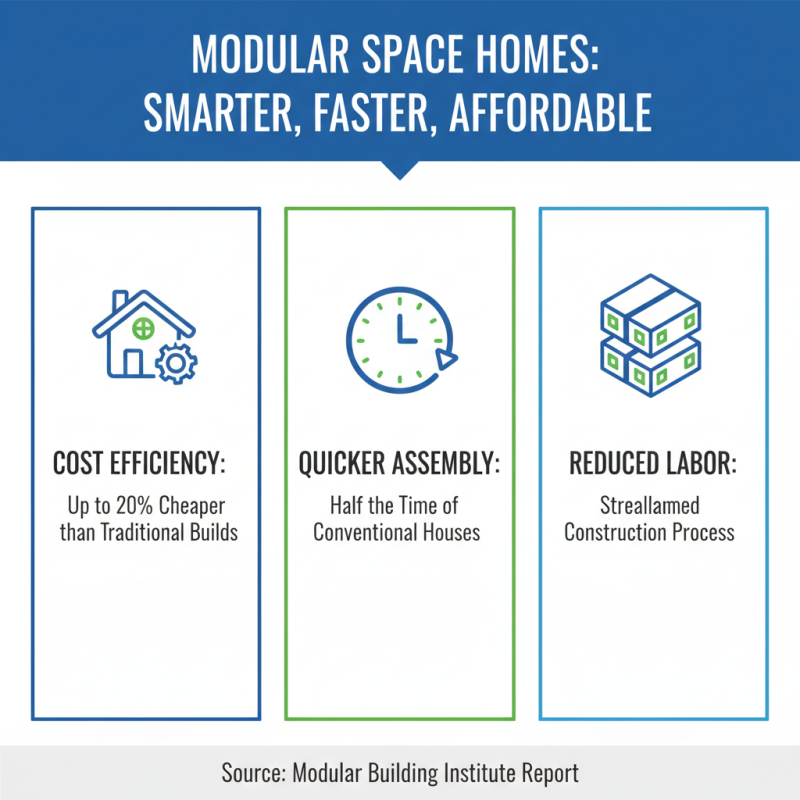 MODULAR SPACE HOMES: SMARTER, FASTER, AFFORDABLE

COST EFFICIENCY:
Up to 20% Cheaper than Traditional Builds

QUICKER ASSEMBLY:
Half the Time of Conventional Houses

REDUCED LABOR:
Streallamed Construction Process

Source: Modular Building Institute Report